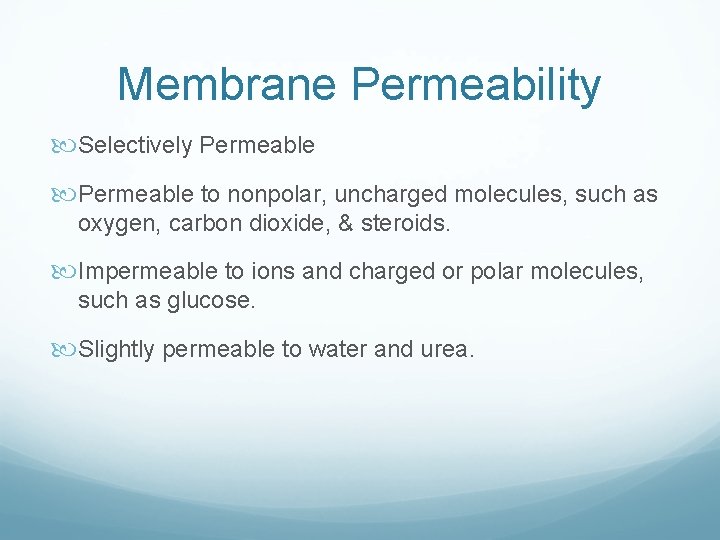 Membrane Permeability

Selectively Permeable

Permeable to nonpolar, uncharged molecules, such as oxygen, carbon dioxide, & steroids.

Impermeable to ions and charged or polar molecules, such as glucose.

Slightly permeable to water and urea.